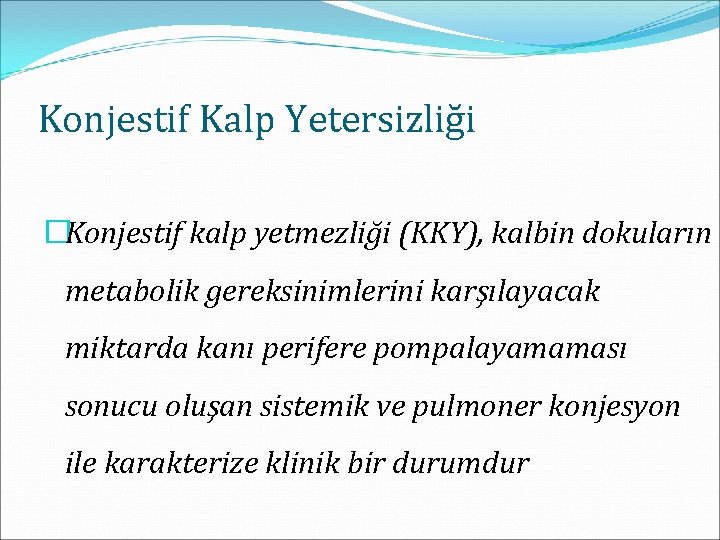 Konjestif Kalp Yetersizliği

Konjestif kalp yetmezliği (KKY), kalbin dokuların metabolik gereksinimlerini karşılayacak miktarda kanı perifere pompalayamaması sonucu oluşan sistemik ve pulmoner konjesyon ile karakterize klinik bir durumdur